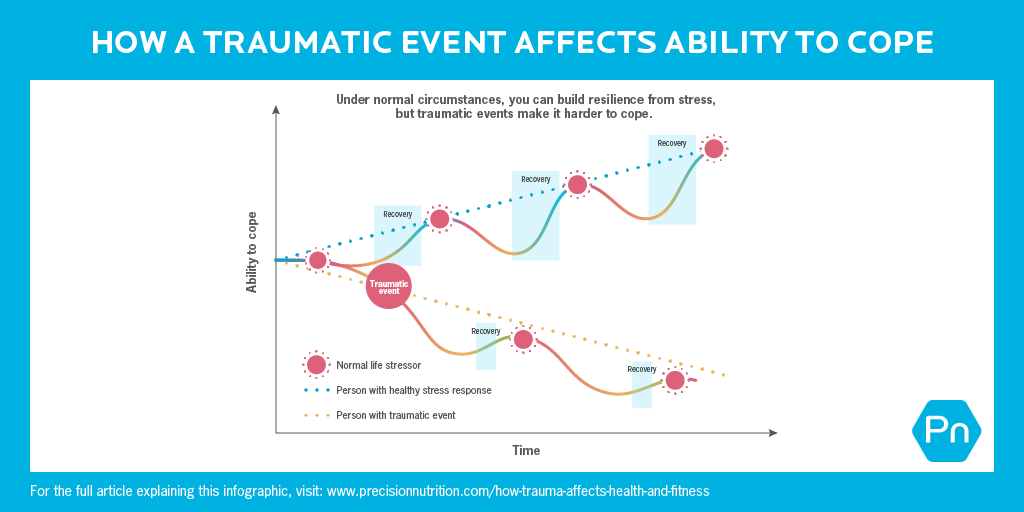 HOW A TRAUMATIC EVENT AFFECTS ABILITY TO COPE

Under normal circumstances, you can build resilience from stress, but traumatic events make it harder to cope.

Ability to cope

Recovery

Recovery

Recovery

Traumatic event

Recovery

Recovery

Normal life stressor

Person with healthy stress response

Person with traumatic event

Time

Pn

For the full article explaining this infographic, visit: www.precisionnutrition.com/how-trauma-affects-health-and-fitness